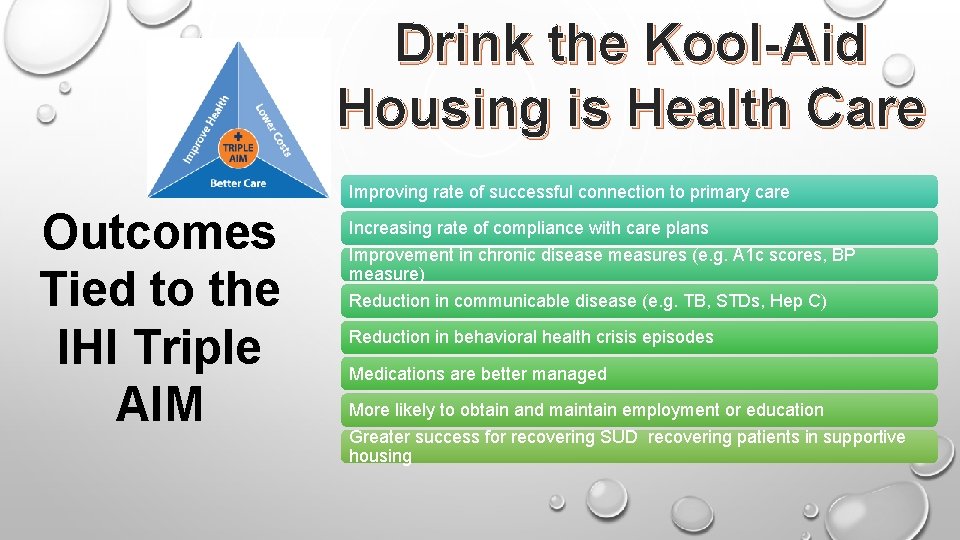 Drink the Kool-Aid
Housing is Health Care

Improve Health
Lower Costs
TRIPLE AIM
Better Care

Outcomes Tied to the IHI Triple AIM

Improving rate of successful connection to primary care

Increasing rate of compliance with care plans

Improvement in chronic disease measures (e.g. A1c scores, BP measure)

Reduction in communicable disease (e.g. TB, STDs, Hep C)

Reduction in behavioral health crisis episodes

Medications are better managed

More likely to obtain and maintain employment or education

Greater success for recovering SUD recovering patients in supportive housing